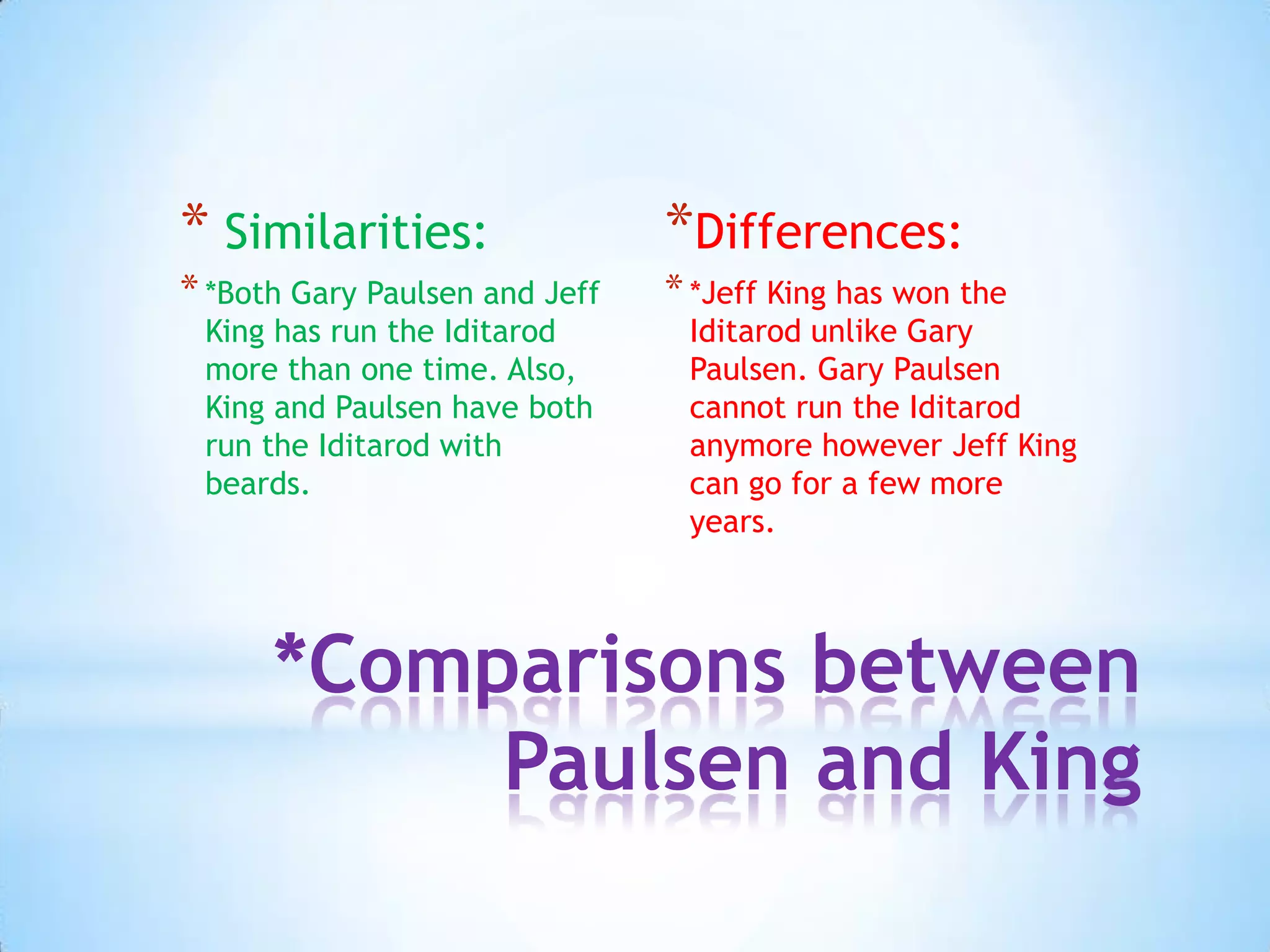 * Similarities:

* *Both Gary Paulsen and Jeff King has run the Iditarod more than one time. Also, King and Paulsen have both run the Iditarod with beards.

*Differences:

* *Jeff King has won the Iditarod unlike Gary Paulsen. Gary Paulsen cannot run the Iditarod anymore however Jeff King can go for a few more years.

*Comparisons between Paulsen and King